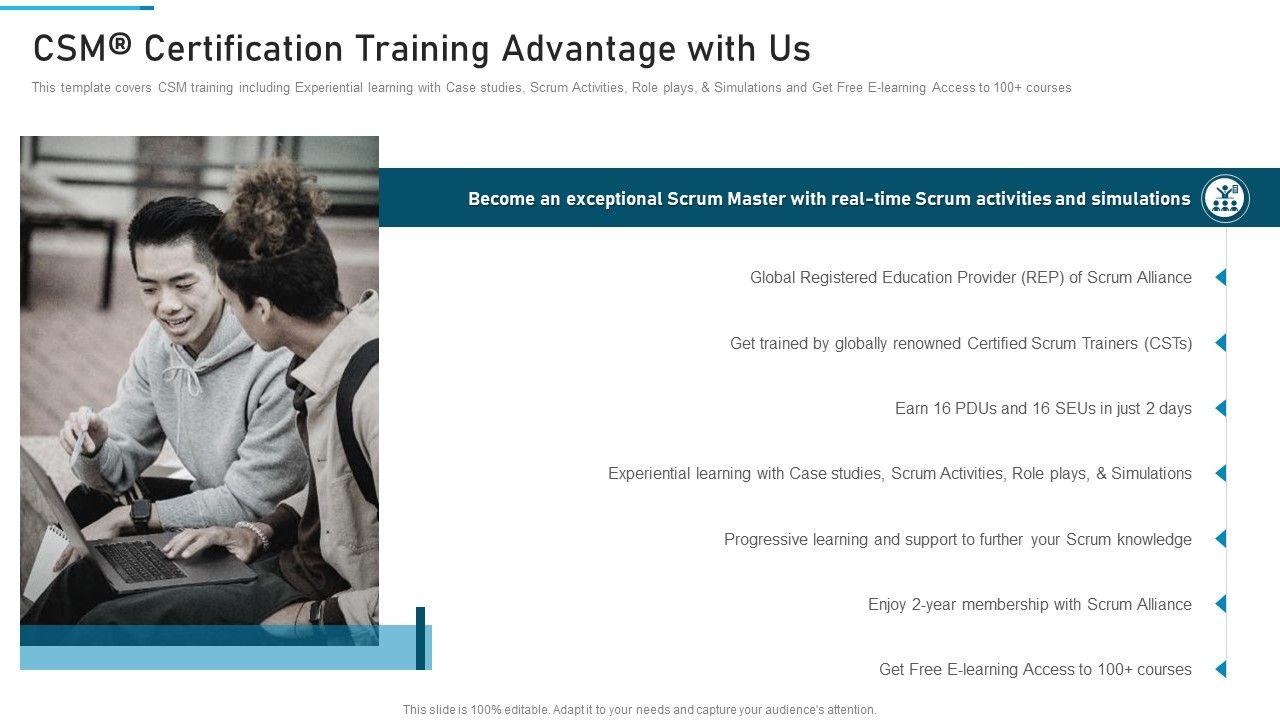 CSM® Certification Training Advantage with Us

This template covers CSM training including Experiential learning with Case studies, Scrum Activities, Role plays, & Simulations and Get Free E-learning Access to 100+ courses

Become an exceptional Scrum Master with real-time Scrum activities and simulations

Global Registered Education Provider (REP) of Scrum Alliance

Get trained by globally renowned Certified Scrum Trainers (CSTs)

Earn 16 PDUs and 16 SEUs in just 2 days

Experiential learning with Case studies, Scrum Activities, Role plays, & Simulations

Progressive learning and support to further your Scrum knowledge

Enjoy 2-year membership with Scrum Alliance

Get Free E-learning Access to 100+ courses

This slide is 100% editable. Adapt it to your needs and capture your audience's attention.